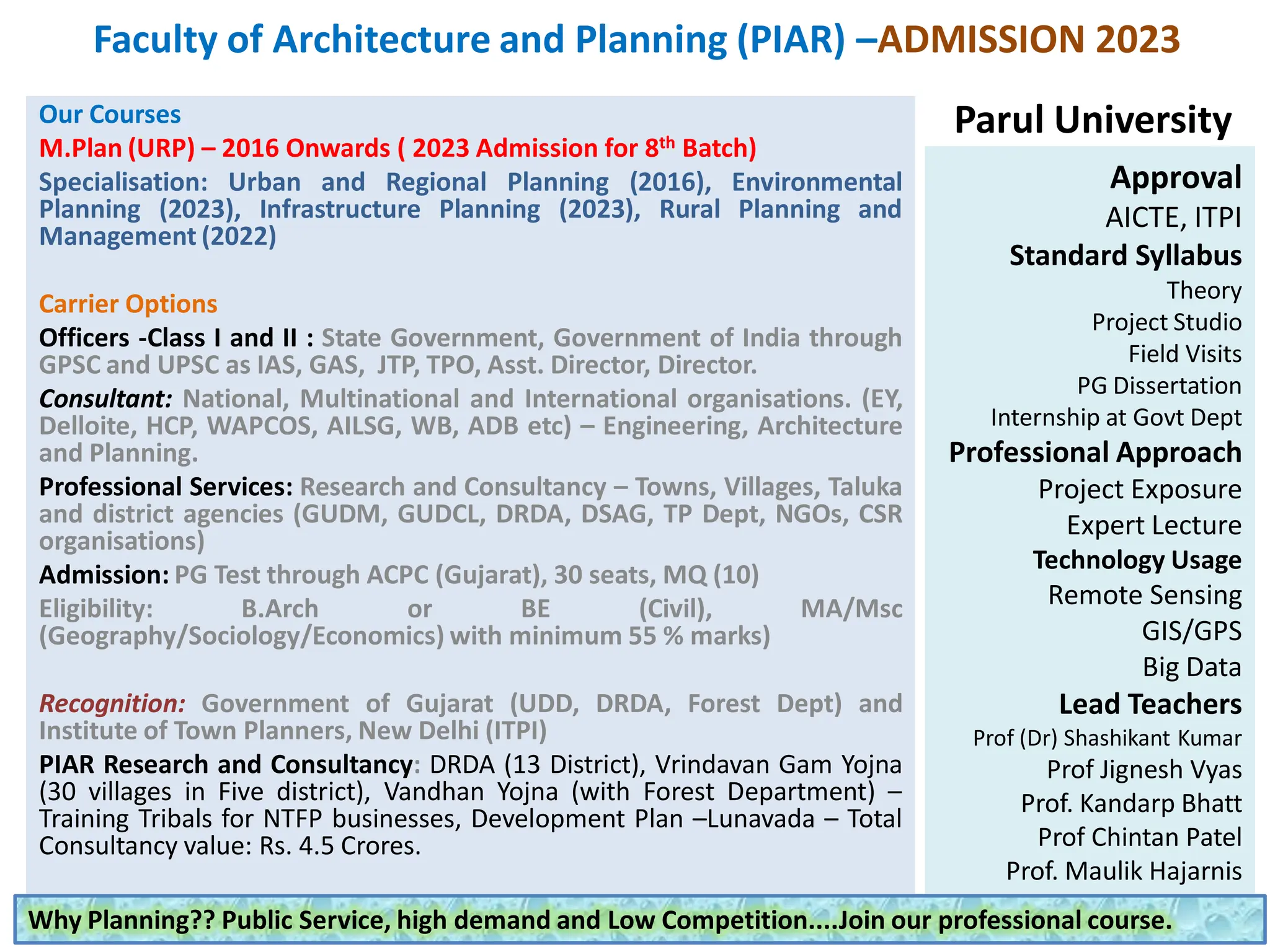 Faculty of Architecture and Planning (PIAR) –ADMISSION 2023

Our Courses

M.Plan (URP) – 2016 Onwards ( 2023 Admission for 8$^{th}$ Batch)

Specialisation: Urban and Regional Planning (2016), Environmental Planning (2023), Infrastructure Planning (2023), Rural Planning and Management (2022)

Carrier Options

Officers -Class I and II : State Government, Government of India through GPSC and UPSC as IAS, GAS, JTP, TPO, Asst. Director, Director.

Consultant: National, Multinational and International organisations. (EY, Delloite, HCP, WAPCOS, AILSG, WB, ADB etc) – Engineering, Architecture and Planning.

Professional Services: Research and Consultancy – Towns, Villages, Taluka and district agencies (GUDM, GUDCL, DRDA, DSAG, TP Dept, NGOs, CSR organisations)

Admission: PG Test through ACPC (Gujarat), 30 seats, MQ (10)

Eligibility: B.Arch or BE (Civil), MA/Msc (Geography/Sociology/Economics) with minimum 55 % marks)

Recognition: Government of Gujarat (UDD, DRDA, Forest Dept) and Institute of Town Planners, New Delhi (ITPI)

PIAR Research and Consultancy: DRDA (13 District), Vrindavan Gam Yojna (30 villages in Five district), Vandhan Yojna (with Forest Department) – Training Tribals for NTFP businesses, Development Plan –Lunavada – Total Consultancy value: Rs. 4.5 Crores.

Parul University

Approval
AICTE, ITPI
Standard Syllabus
Theory
Project Studio
Field Visits
PG Dissertation
Internship at Govt Dept
Professional Approach
Project Exposure
Expert Lecture
Technology Usage
Remote Sensing
GIS/GPS
Big Data
Lead Teachers
Prof (Dr) Shashikant Kumar
Prof Jignesh Vyas
Prof. Kandarp Bhatt
Prof Chintan Patel
Prof. Maulik Hajarnis

Why Planning?? Public Service, high demand and Low Competition....Join our professional course.